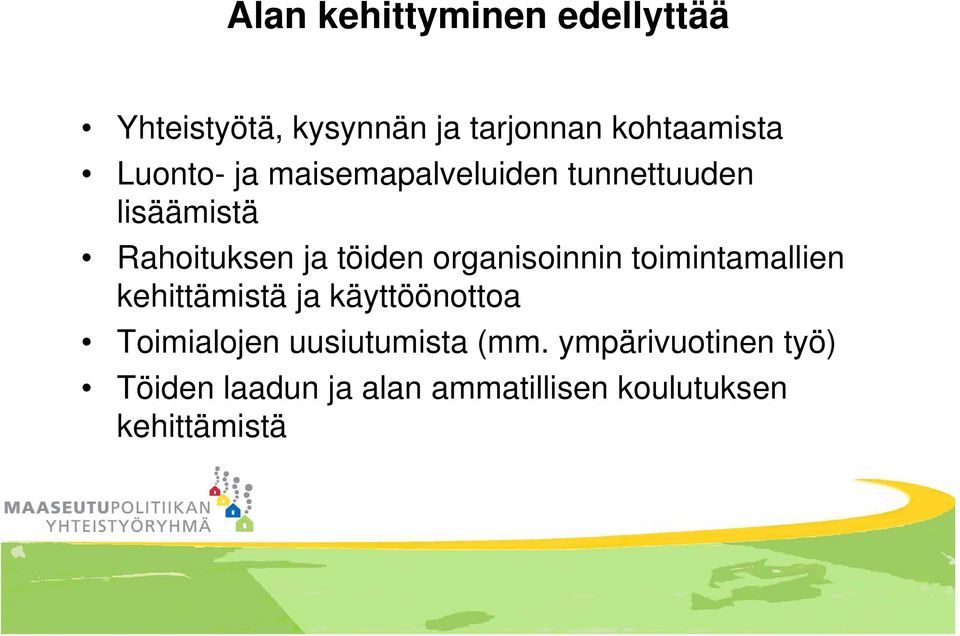 Alan kehittyminen edellyttää

• Yhteistyötä, kysynnän ja tarjonnan kohtaamista
• Luonto- ja maisemapalveluiden tunnettuuden lisäämistä
• Rahoituksen ja töiden organisoinnin toimintamallien kehittämistä ja käyttöönottoa
• Toimialojen uusiutumista (mm. ympärivuotinen työ)
• Töiden laadun ja alan ammatillisen koulutuksen kehittämistä

MAASEUTUPOLITIIKAN YHTEISTYÖRYHMÄ